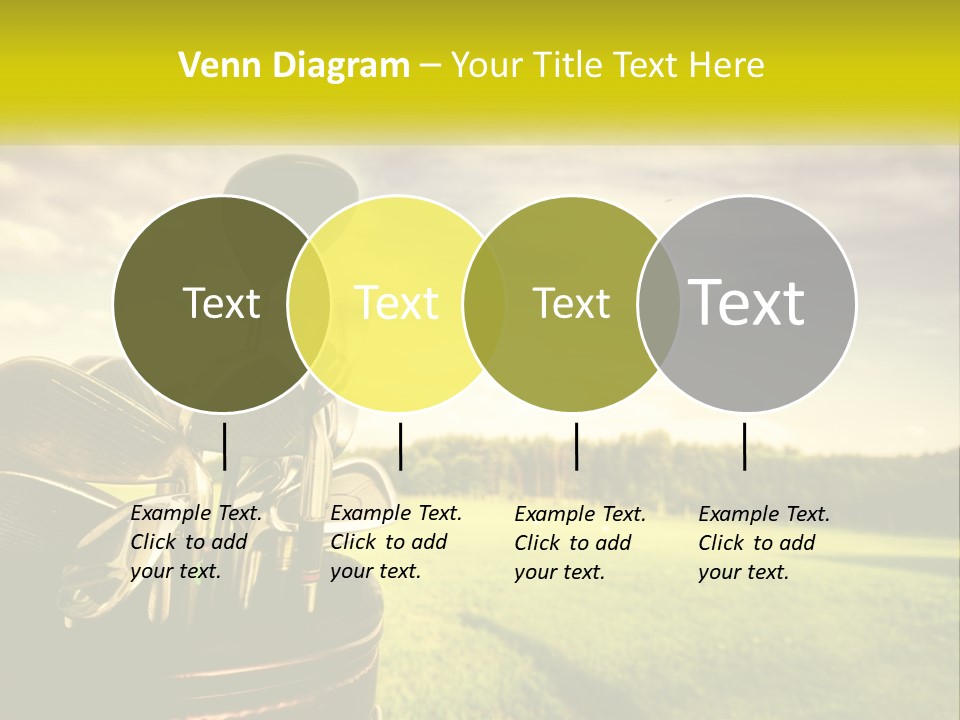 Venn Diagram – Your Title Text Here

Text

Text

Text

Text

Example Text. Click to add your text.

Example Text. Click to add your text.

Example Text. Click to add your text.

Example Text. Click to add your text.